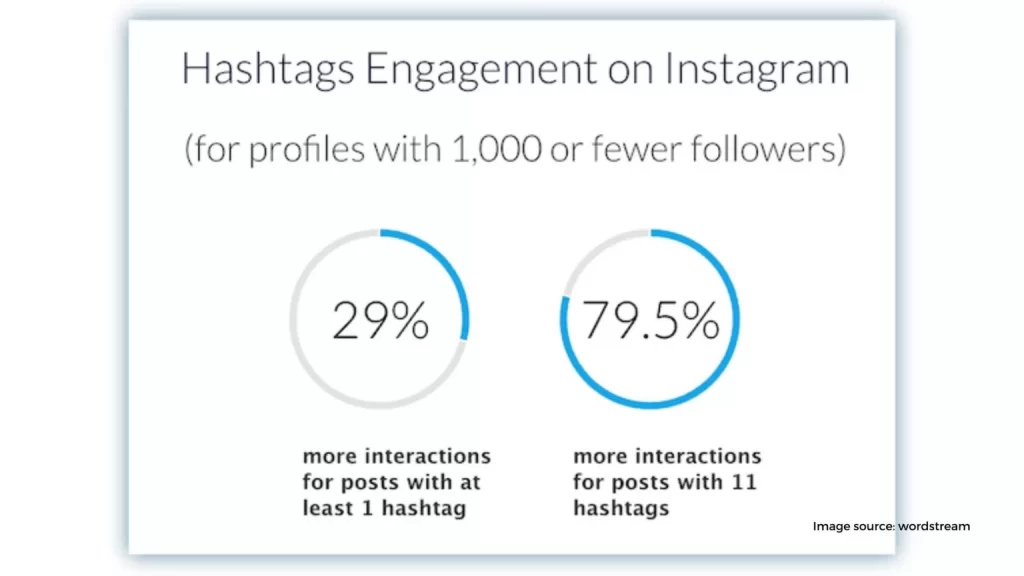 Hashtags Engagement on Instagram

(for profiles with 1,000 or fewer followers)

29%

more interactions for posts with at least 1 hashtag

79.5%

more interactions for posts with 11 hashtags

Image source: wordstream